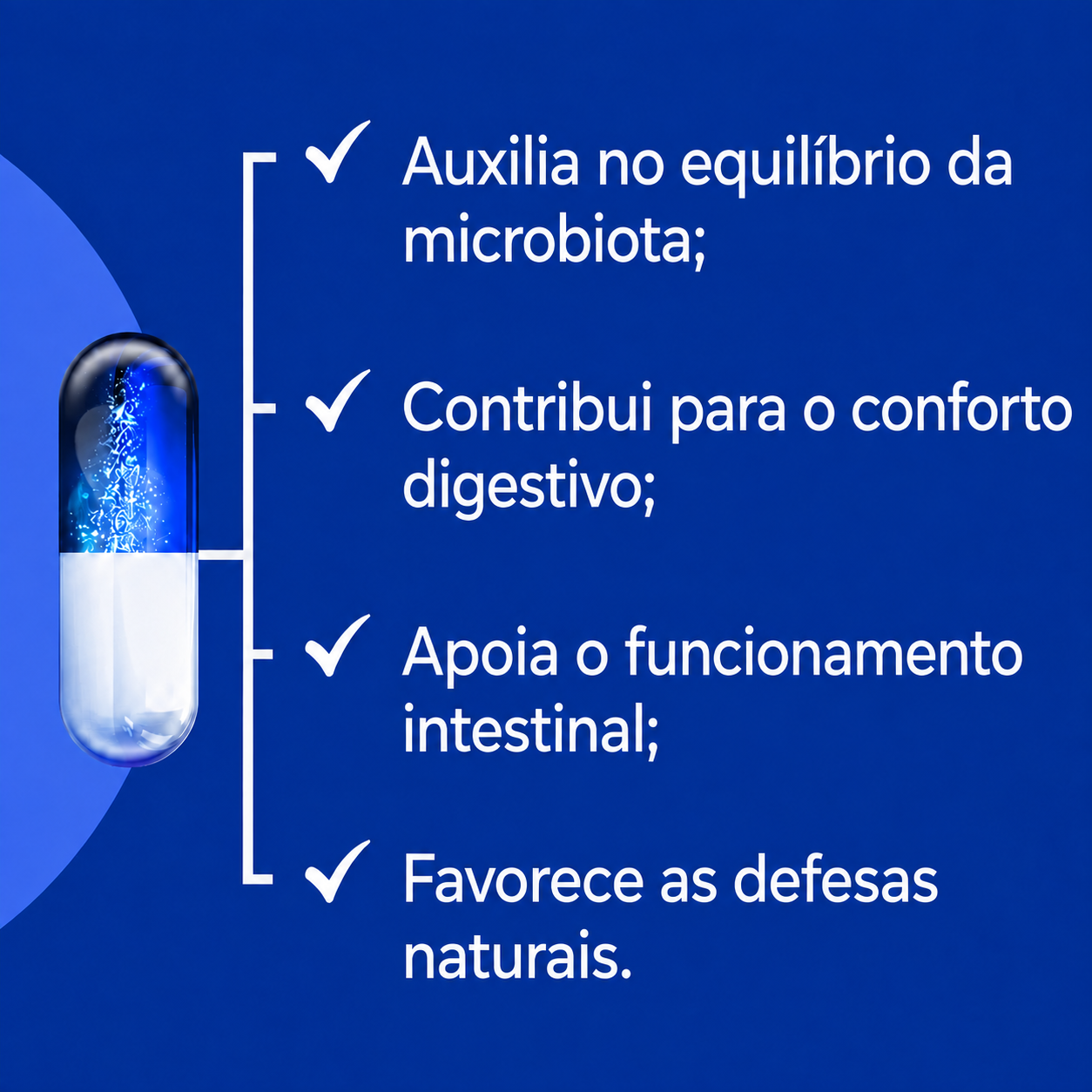 ✓ Auxilia no equilíbrio da microbiota;

✓ Contribui para o conforto digestivo;

✓ Apoia o funcionamento intestinal;

✓ Favorece as defesas naturais.